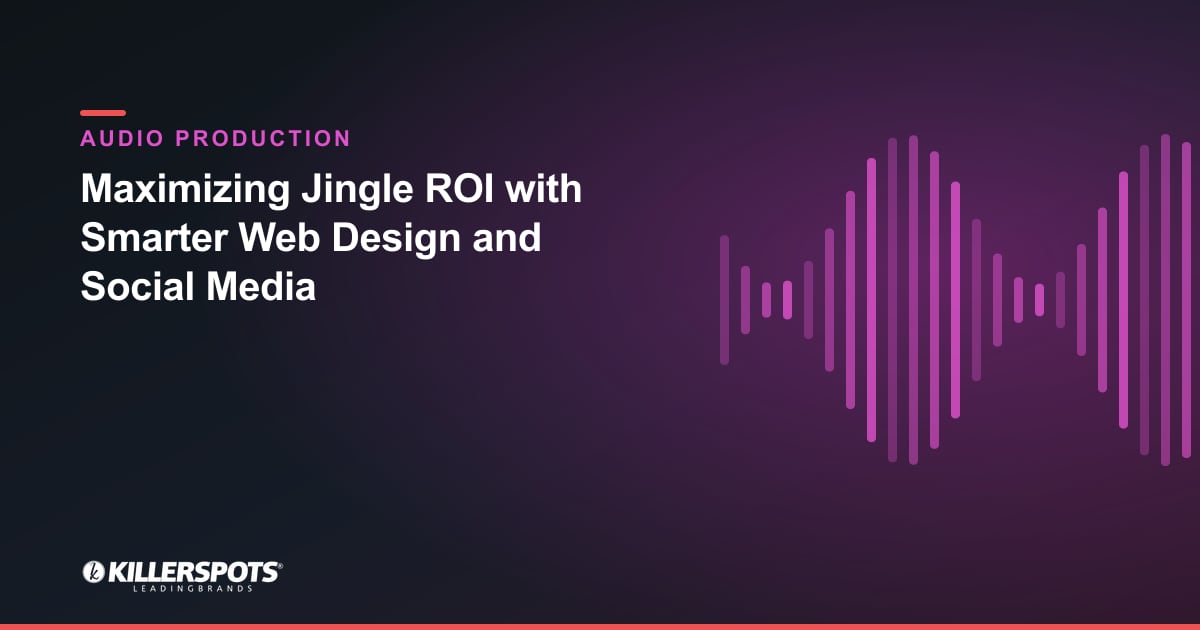 AUDIO PRODUCTION

Maximizing Jingle ROI with Smarter Web Design and Social Media

KILLERSPOTS®
LEADINGBRANDS